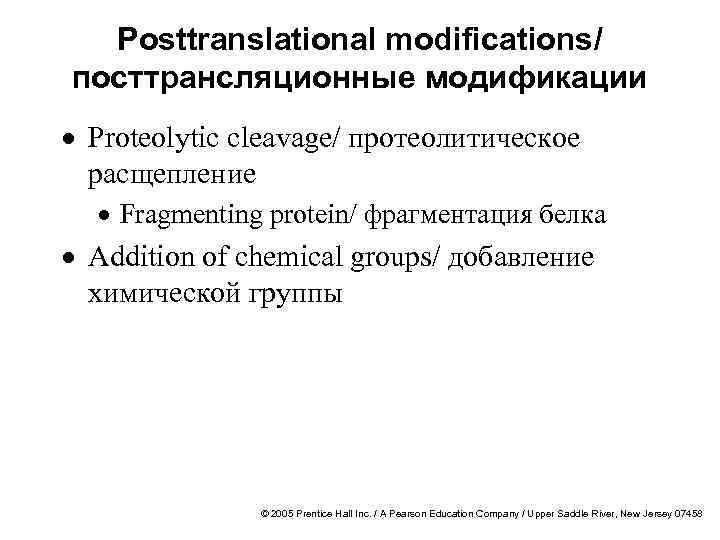 Posttranslational modifications/ посттрансляционные модификации

• Proteolytic cleavage/ протеолитическое расщепление

• Fragmenting protein/ фрагментация белка

• Addition of chemical groups/ добавление химической группы

© 2005 Prentice Hall Inc. / A Pearson Education Company / Upper Saddle River, New Jersey 07458